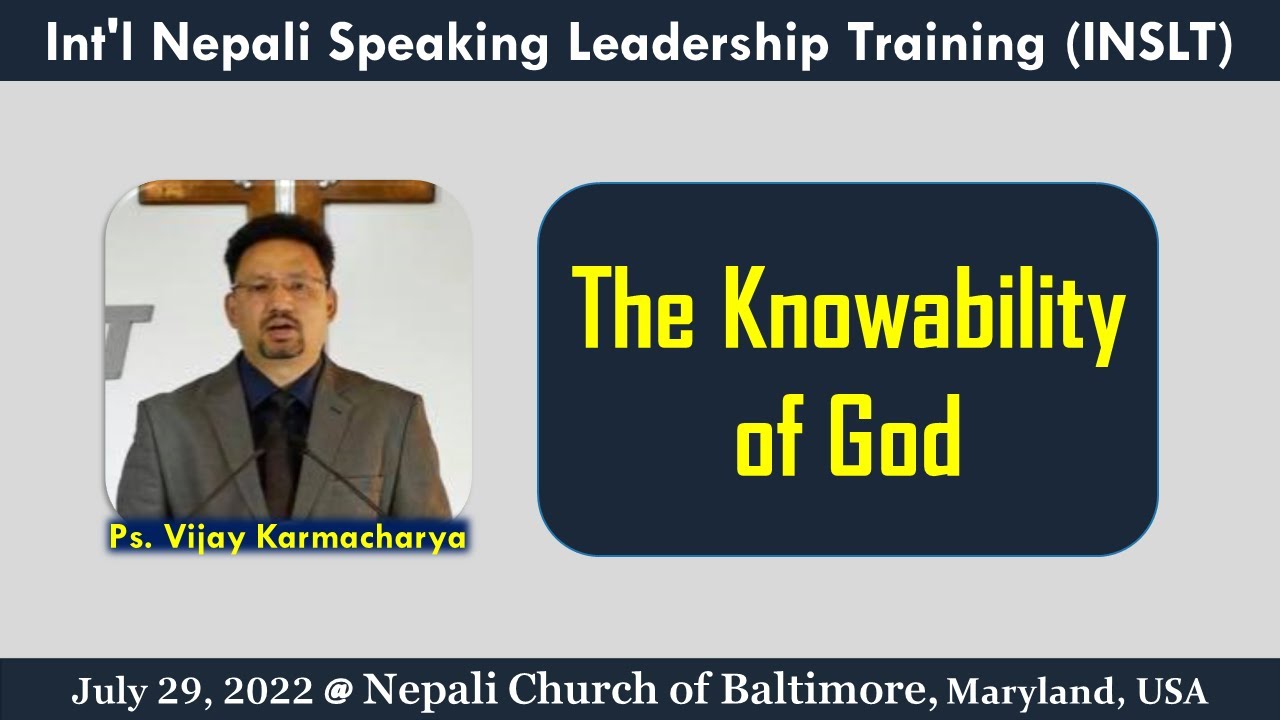 Int'l Nepali Speaking Leadership Training (INSLT)

Ps. Vijay Karmacharya

The Knowability of God

July 29, 2022 @ Nepali Church of Baltimore, Maryland, USA